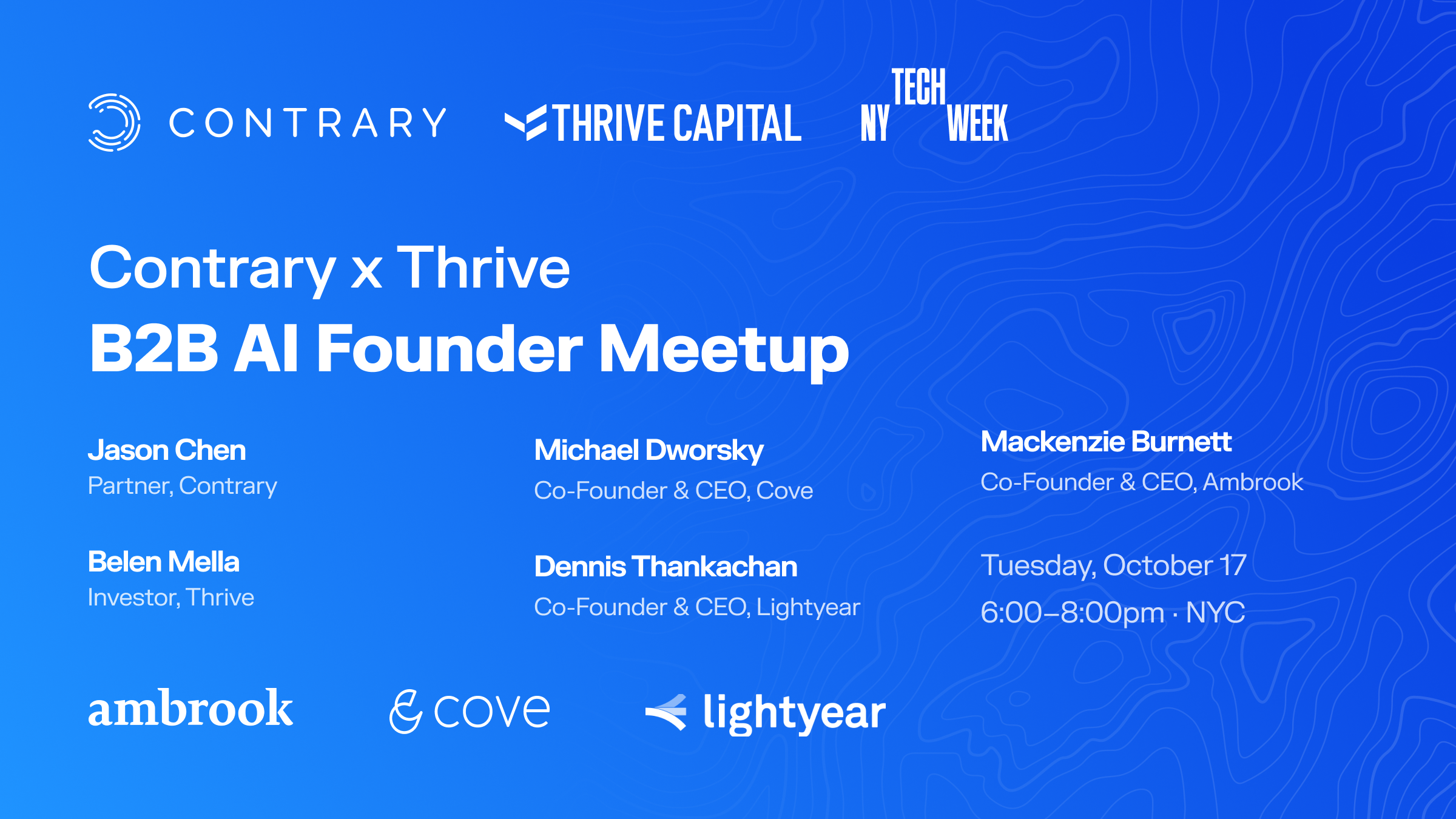 CONTRARY THRIVE CAPITAL NY TECH WEEK

Contrary x Thrive
B2B AI Founder Meetup

Jason Chen
Partner, Contrary

Belen Mella
Investor, Thrive

Michael Dworsky
Co-Founder & CEO, Cove

Dennis Thankachan
Co-Founder & CEO, Lightyear

Mackenzie Burnett
Co-Founder & CEO, Ambrook

Tuesday, October 17
6:00–8:00pm · NYC

ambrook cove lightyear